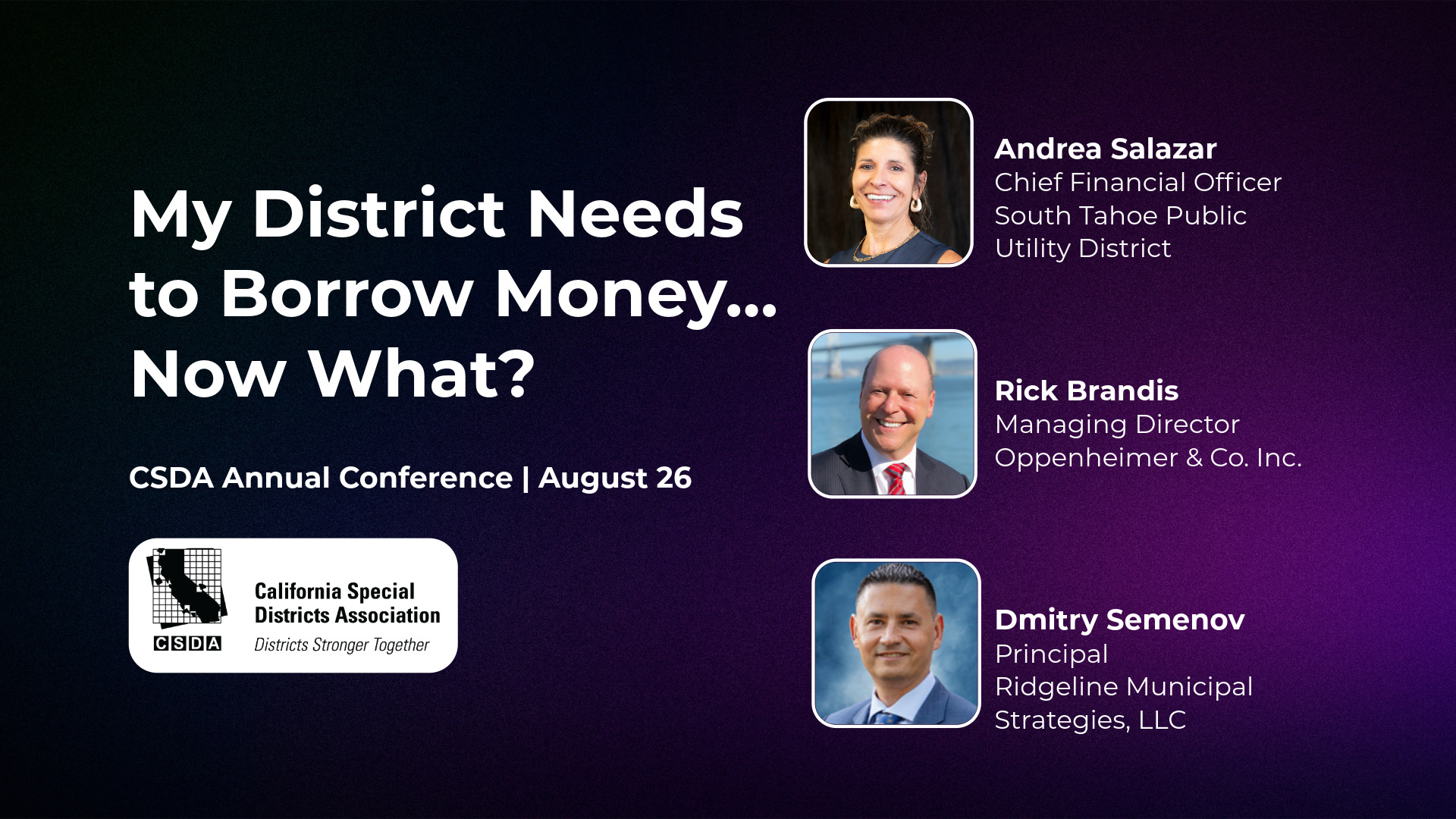 My District Needs to Borrow Money... Now What?

CSDA Annual Conference | August 26

CSDA

California Special Districts Association

Districts Stronger Together

Andrea Salazar
Chief Financial Officer
South Tahoe Public Utility District

Rick Brandis
Managing Director
Oppenheimer & Co. Inc.

Dmitry Semenov
Principal
Ridgeline Municipal Strategies, LLC